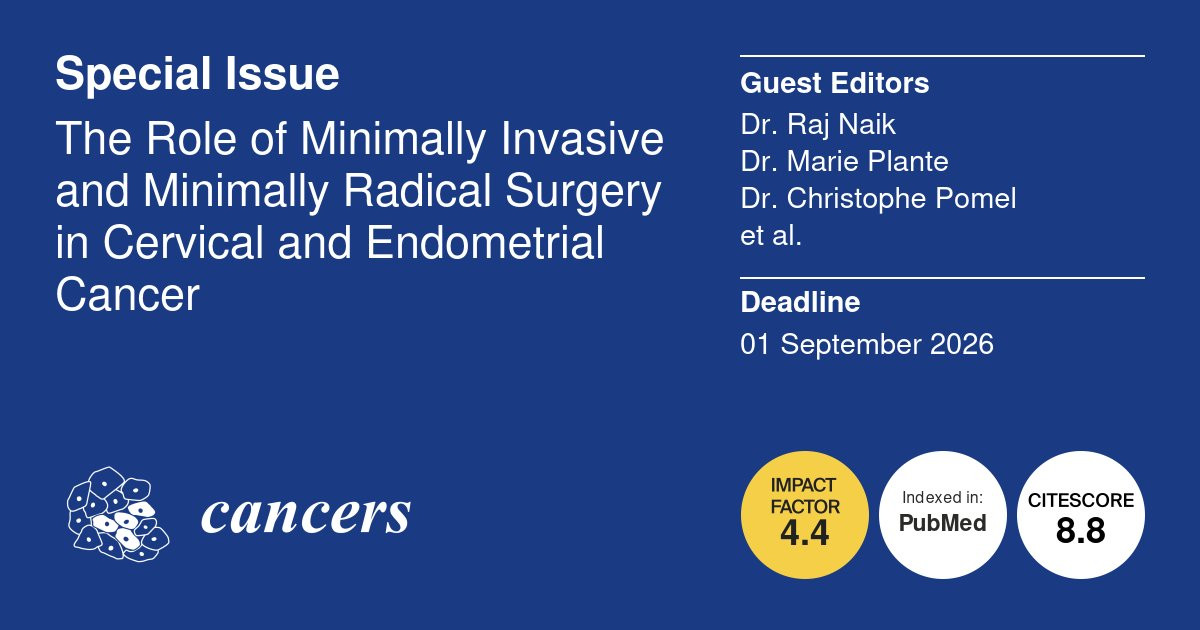 Special Issue

The Role of Minimally Invasive and Minimally Radical Surgery in Cervical and Endometrial Cancer

Guest Editors
Dr. Raj Naik
Dr. Marie Plante
Dr. Christophe Pomel
et al.

Deadline
01 September 2026

cancers

IMPACT FACTOR 4.4

Indexed in: PubMed

CITESCORE 8.8